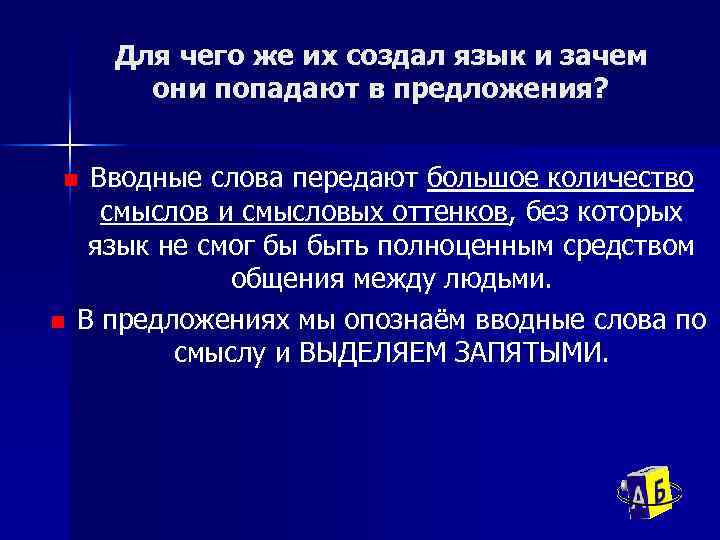 Для чего же их создал язык и зачем они попадают в предложения?

Вводные слова передают большое количество смыслов и смысловых оттенков, без которых язык не смог бы быть полноценным средством общения между людьми.

В предложениях мы опознаём вводные слова по смыслу и ВЫДЕЛЯЕМ ЗАПЯТЫМИ.

А Б